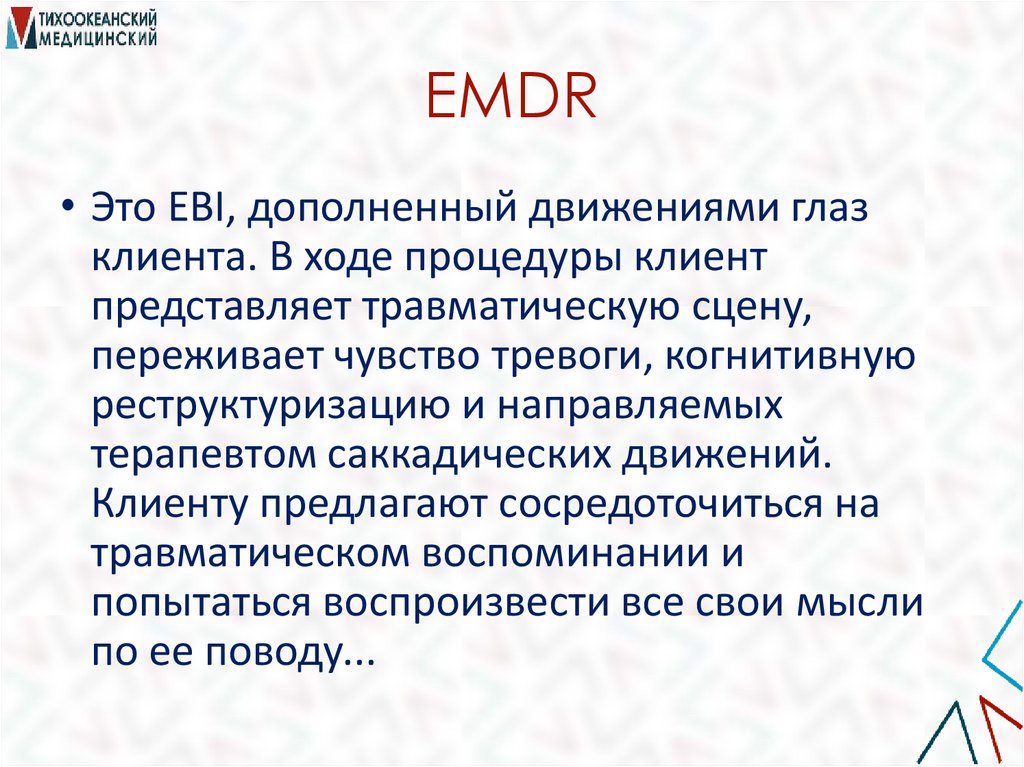 ТИХООКЕАНСКИЙ
МЕДИЦИНСКИЙ

EMDR

• Это EBI, дополненный движениями глаз клиента. В ходе процедуры клиент представляет травматическую сцену, переживает чувство тревоги, когнитивную реструктуризацию и направляемых терапевтом саккадических движений. Клиенту предлагают сосредоточиться на травматическом воспоминании и попытаться воспроизвести все свои мысли по ее поводу...